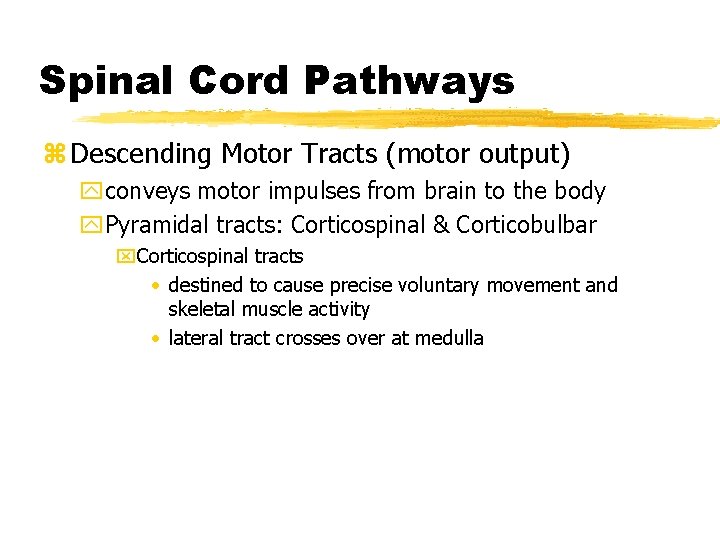 Spinal Cord Pathways

Descending Motor Tracts (motor output)

conveys motor impulses from brain to the body

Pyramidal tracts: Corticospinal & Corticobulbar

Corticospinal tracts

• destined to cause precise voluntary movement and skeletal muscle activity

• lateral tract crosses over at medulla